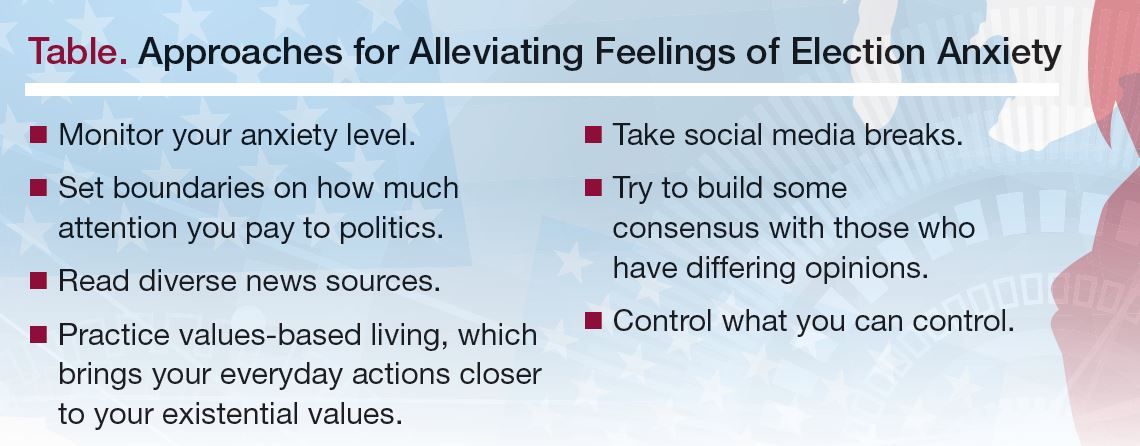 Table. Approaches for Alleviating Feelings of Election Anxiety

■ Monitor your anxiety level.

■ Set boundaries on how much attention you pay to politics.

■ Read diverse news sources.

■ Practice values-based living, which brings your everyday actions closer to your existential values.

■ Take social media breaks.

■ Try to build some consensus with those who have differing opinions.

■ Control what you can control.